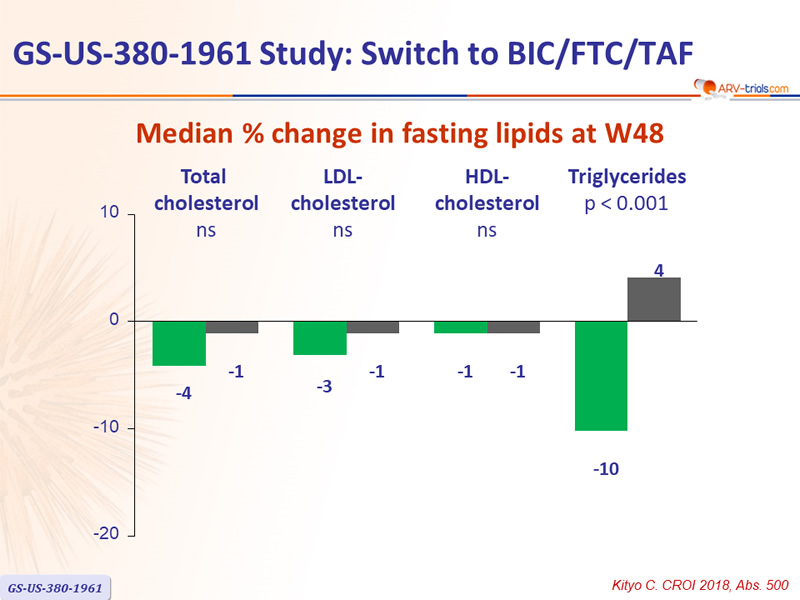 GS-US-380-1961 Study: Switch to BIC/FTC/TAF

ARV-trials.com

Median % change in fasting lipids at W48

Total cholesterol
ns

LDL-cholesterol
ns

HDL-cholesterol
ns

Triglycerides
p < 0.001

10

0

-10

-20

-4

-1

-3

-1

-1

-1

-10

4

GS-US-380-1961

Kityo C. CROI 2018, Abs. 500